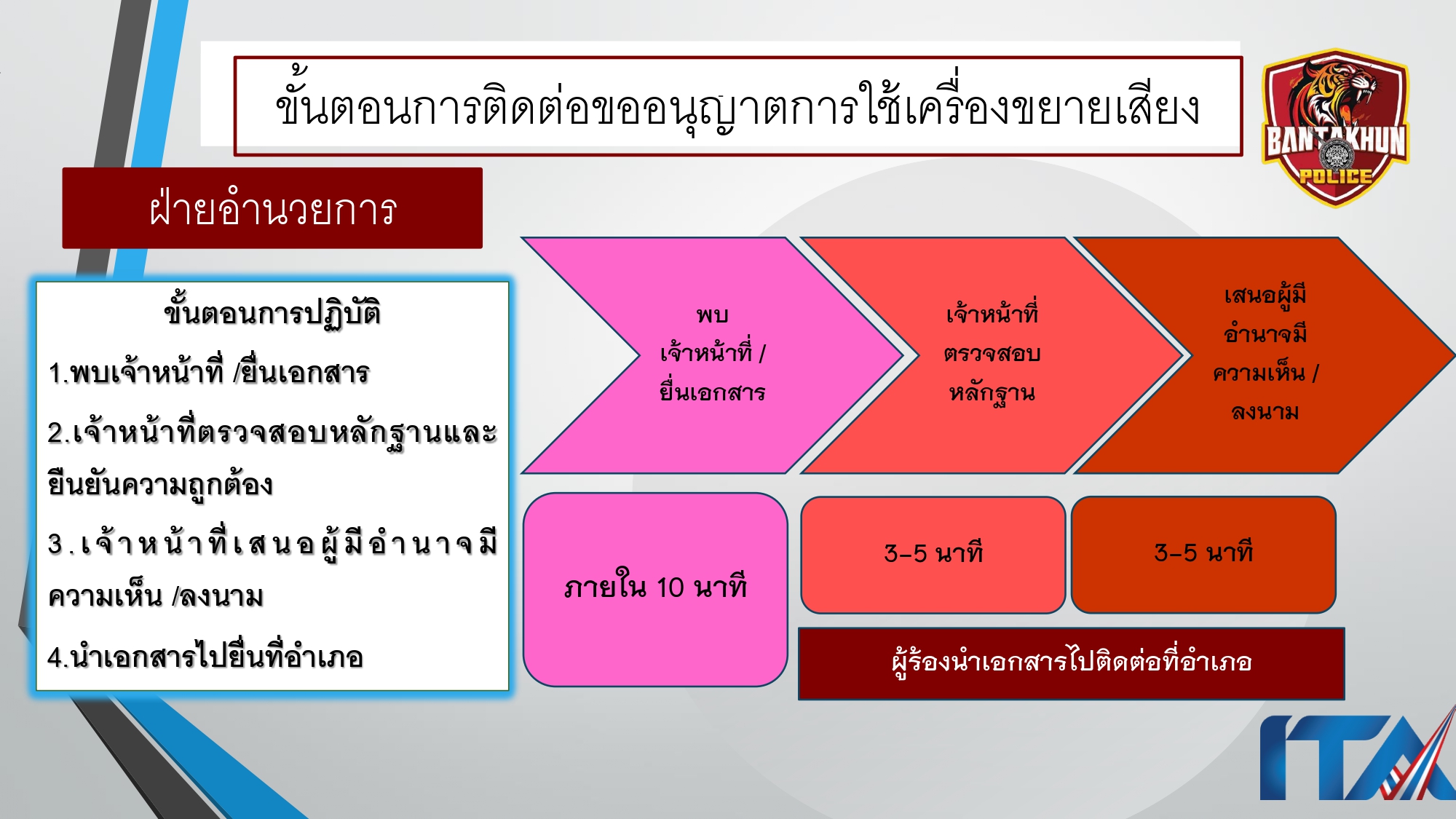 ขั้นตอนการติดต่อขออนุญาตการใช้เครื่องขยายเสียง

BANTAKHUN POLICE

ฝ่ายอำนวยการ

ขั้นตอนการปฏิบัติ

1.พบเจ้าหน้าที่ /ยื่นเอกสาร

2.เจ้าหน้าที่ตรวจสอบหลักฐานและยืนยันความถูกต้อง

3.เจ้าหน้าที่เสนอผู้มีอำนาจมีความเห็น /ลงนาม

4.นำเอกสารไปยื่นที่อำเภอ

พบ เจ้าหน้าที่ / ยื่นเอกสาร

เจ้าหน้าที่ ตรวจสอบ หลักฐาน

เสนอผู้มี อำนาจมี ความเห็น / ลงนาม

ภายใน 10 นาที

3-5 นาที

3-5 นาที

ผู้ร้องนำเอกสารไปติดต่อที่อำเภอ

ITA